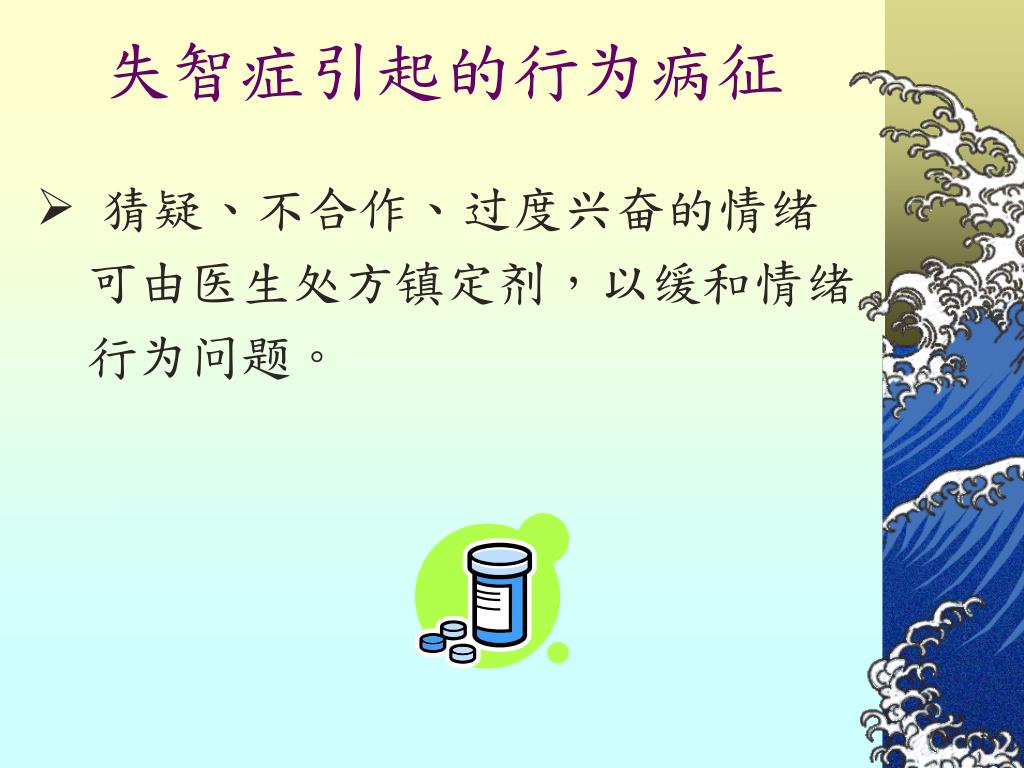 失智症引起的行为病征

➢ 猜疑、不合作、过度兴奋的情绪可由医生处方镇定剂，以缓和情绪行为问题。